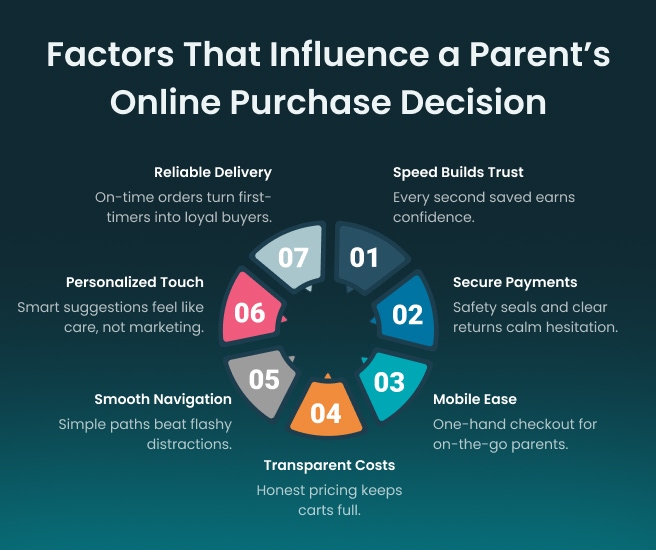 Factors That Influence a Parent's Online Purchase Decision

01

Speed Builds Trust

Every second saved earns confidence.

02

Secure Payments

Safety seals and clear returns calm hesitation.

03

Mobile Ease

One-hand checkout for on-the-go parents.

04

Transparent Costs

Honest pricing keeps carts full.

05

Smooth Navigation

Simple paths beat flashy distractions.

06

Personalized Touch

Smart suggestions feel like care, not marketing.

07

Reliable Delivery

On-time orders turn first-timers into loyal buyers.